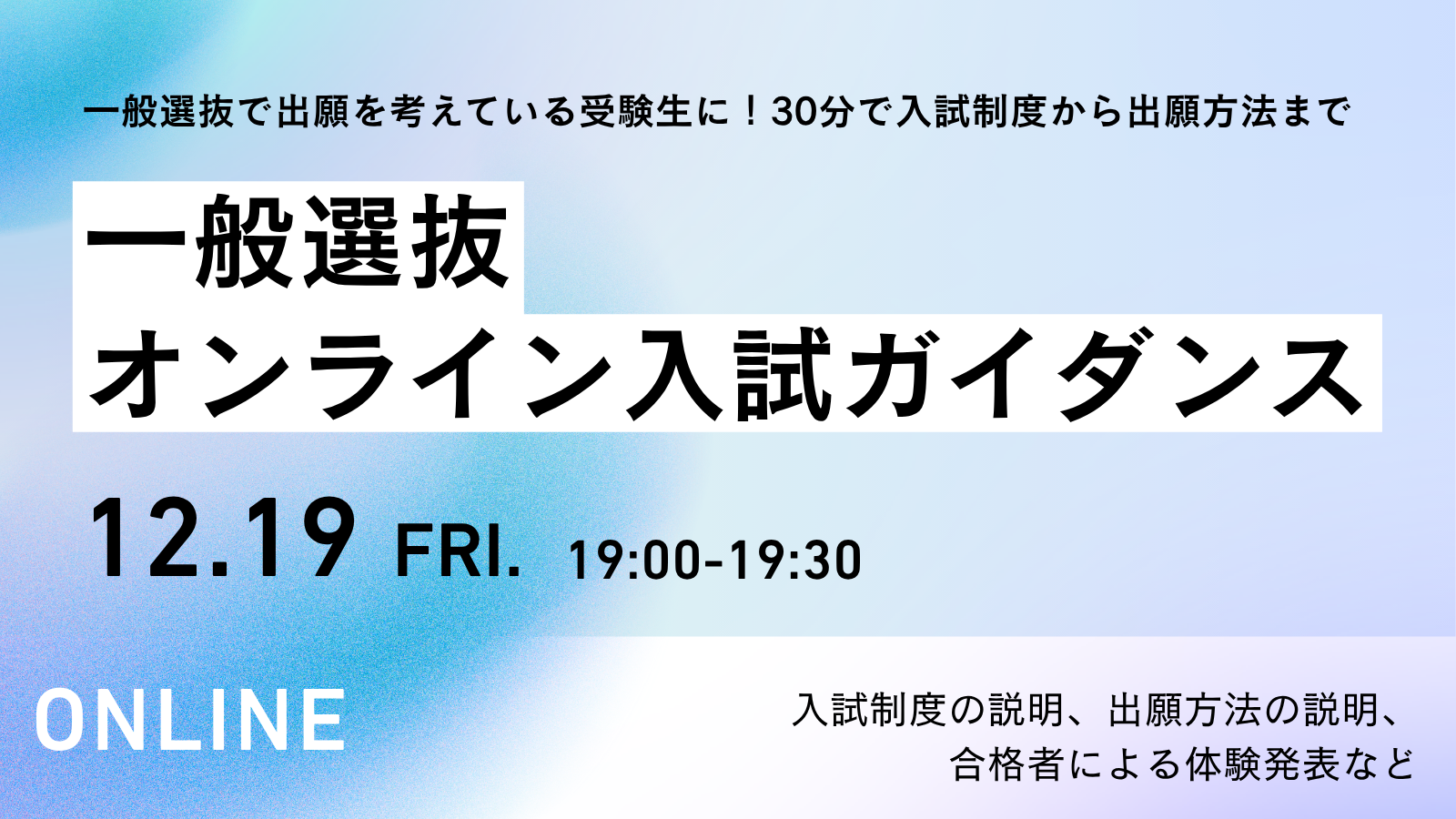 一般選抜で出願を考えている受験生に！30分で入試制度から出願方法まで

一般選抜
オンライン入試ガイダンス

12.19 FRI. 19:00-19:30

ONLINE

入試制度の説明、出願方法の説明、
合格者による体験発表など